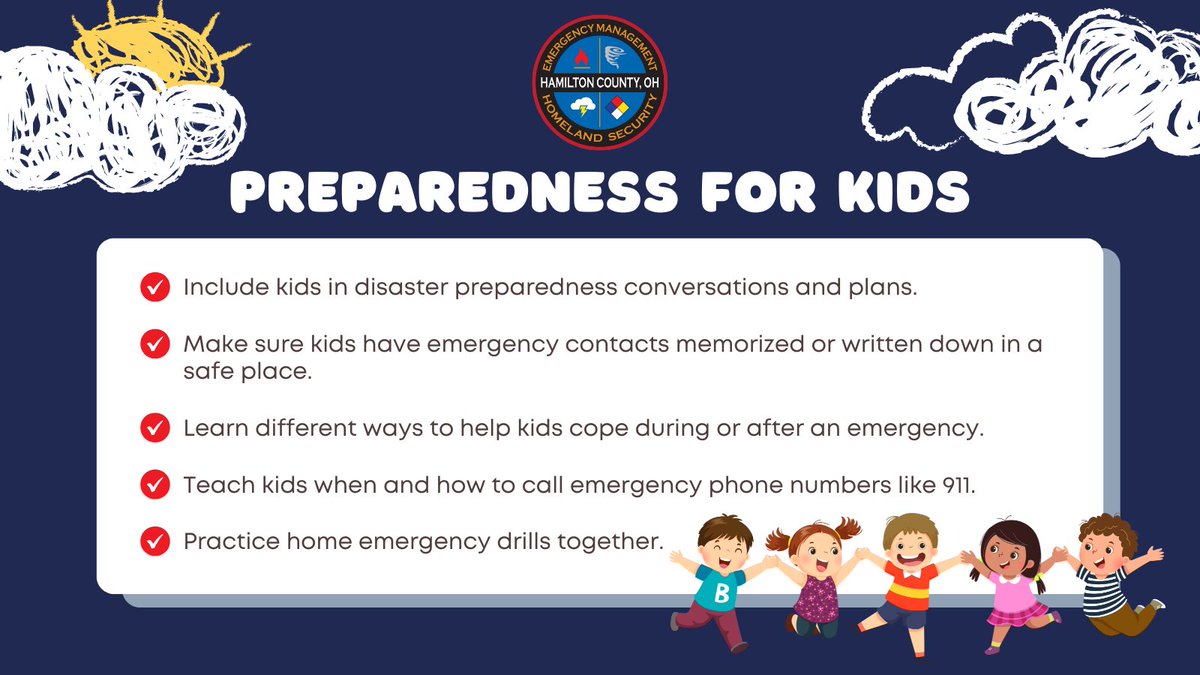 EMERGENCY MANAGEMENT
HAMILTON COUNTY, OH
HOMELAND SECURITY

PREPAREDNESS FOR KIDS

Include kids in disaster preparedness conversations and plans.

Make sure kids have emergency contacts memorized or written down in a safe place.

Learn different ways to help kids cope during or after an emergency.

Teach kids when and how to call emergency phone numbers like 911.

Practice home emergency drills together.

B